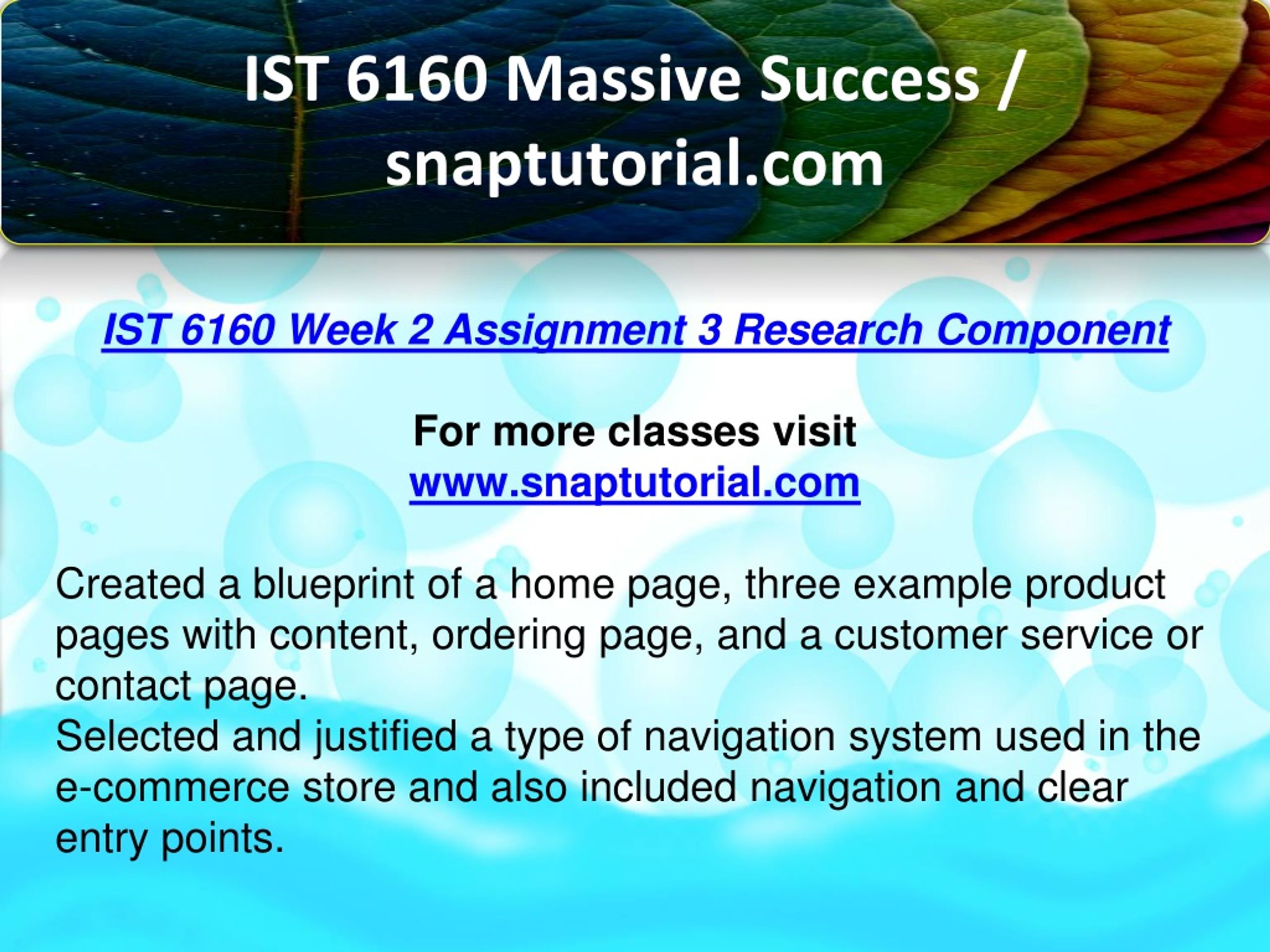 IST 6160 Massive Success / snaptutorial.com

IST 6160 Week 2 Assignment 3 Research Component

For more classes visit
www.snaptutorial.com

Created a blueprint of a home page, three example product pages with content, ordering page, and a customer service or contact page.
Selected and justified a type of navigation system used in the e-commerce store and also included navigation and clear entry points.